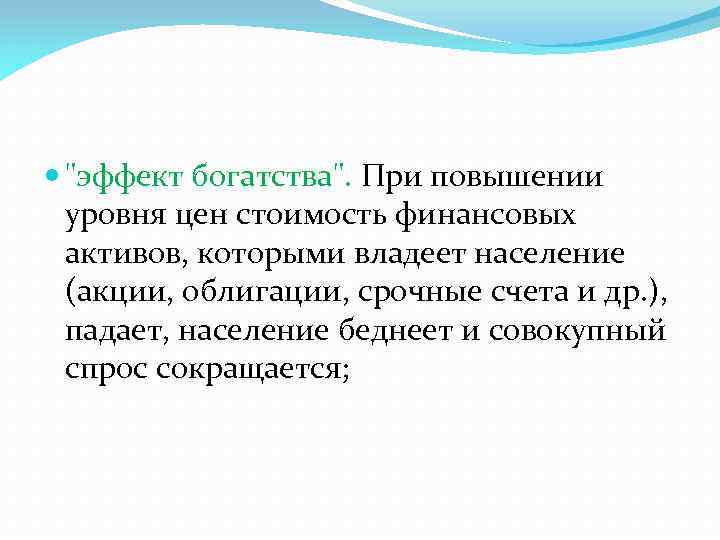 "эффект богатства". При повышении уровня цен стоимость финансовых активов, которыми владеет население (акции, облигации, срочные счета и др.), падает, население беднеет и совокупный спрос сокращается;